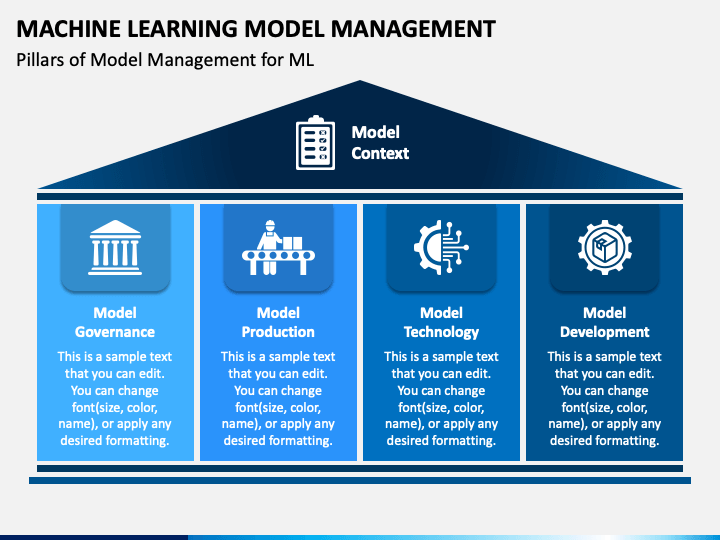 MACHINE LEARNING MODEL MANAGEMENT

Pillars of Model Management for ML

Model Context

Model Governance

This is a sample text that you can edit. You can change font(size, color, name), or apply any desired formatting.

Model Production

This is a sample text that you can edit. You can change font(size, color, name), or apply any desired formatting.

Model Technology

This is a sample text that you can edit. You can change font(size, color, name), or apply any desired formatting.

Model Development

This is a sample text that you can edit. You can change font(size, color, name), or apply any desired formatting.